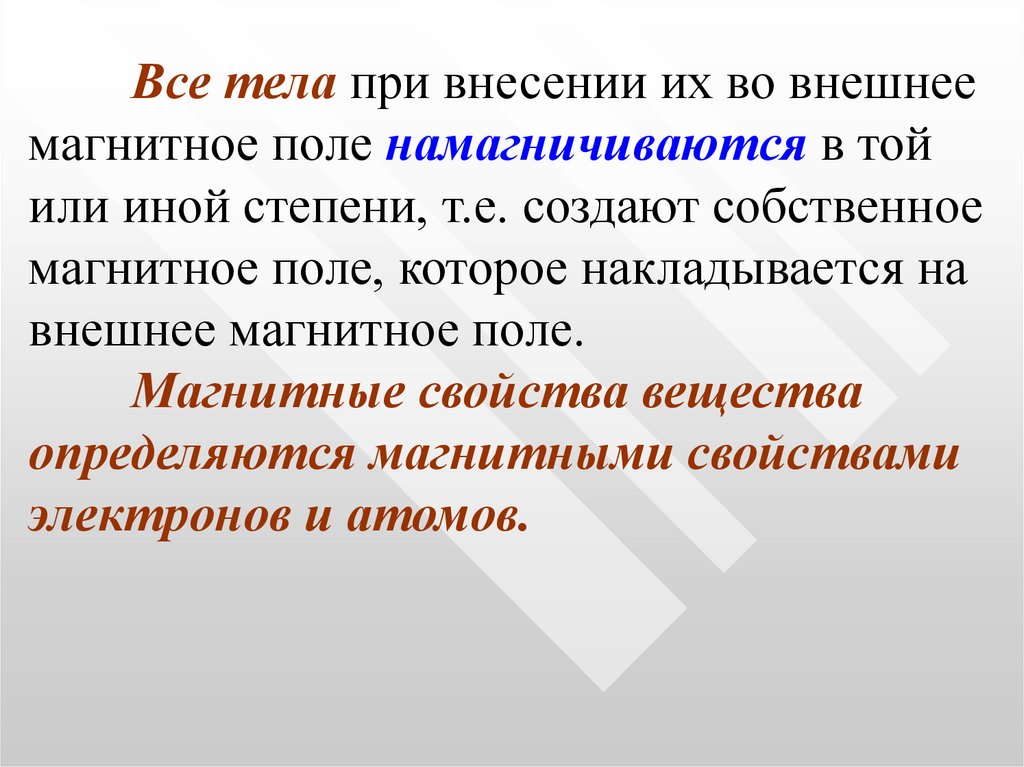 Все тела при внесении их во внешнее магнитное поле намагничиваются в той или иной степени, т.е. создают собственное магнитное поле, которое накладывается на внешнее магнитное поле.

Магнитные свойства вещества определяются магнитными свойствами электронов и атомов.